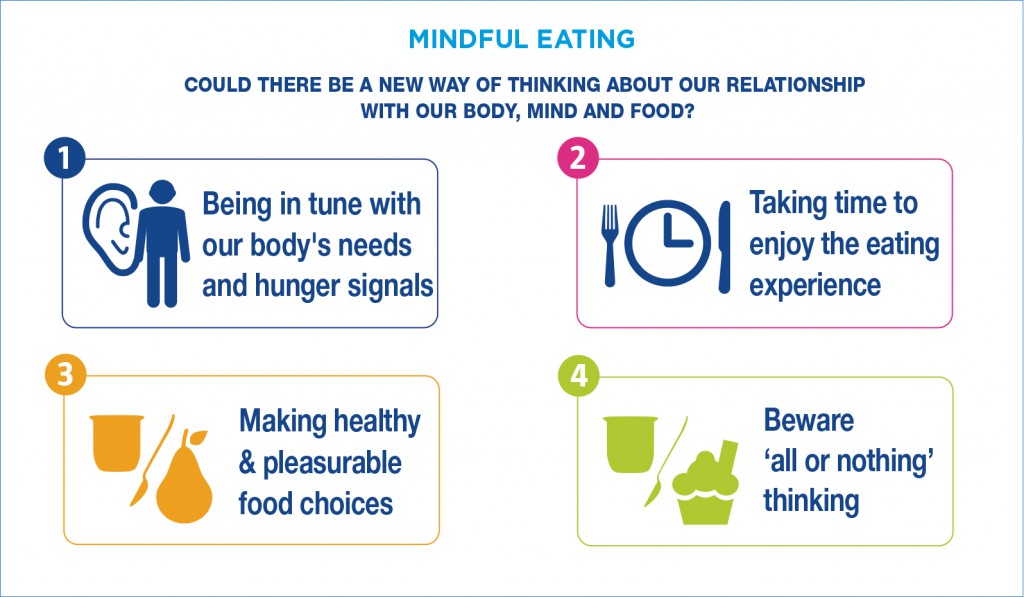 MINDFUL EATING

COULD THERE BE A NEW WAY OF THINKING ABOUT OUR RELATIONSHIP WITH OUR BODY, MIND AND FOOD?

1

Being in tune with our body's needs and hunger signals

2

Taking time to enjoy the eating experience

3

Making healthy & pleasurable food choices

4

Beware 'all or nothing' thinking